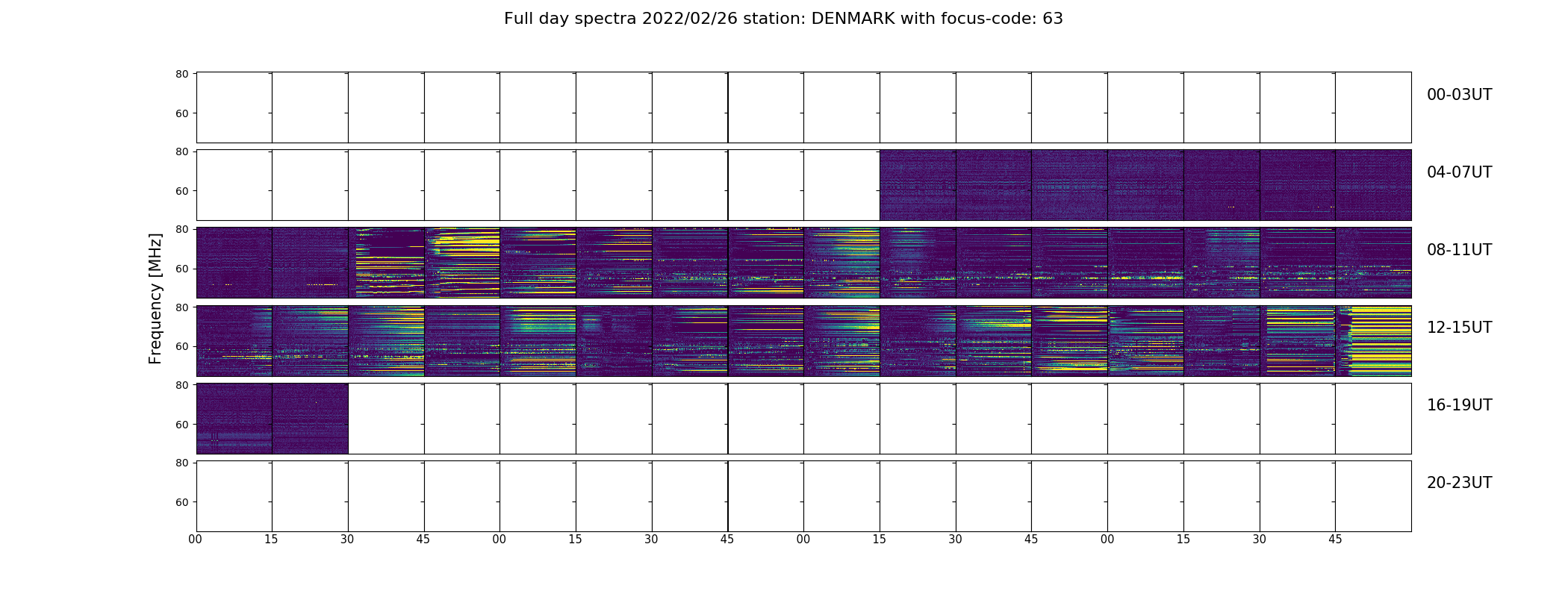 Full day spectra 2022/02/26 station: DENMARK with focus-code: 63

Frequency [MHz]

80
60
00-03UT

80
60
04-07UT

80
60
08-11UT

80
60
12-15UT

80
60
16-19UT

80
60
20-23UT

00 15 30 45 00 15 30 45 00 15 30 45 00 15 30 45